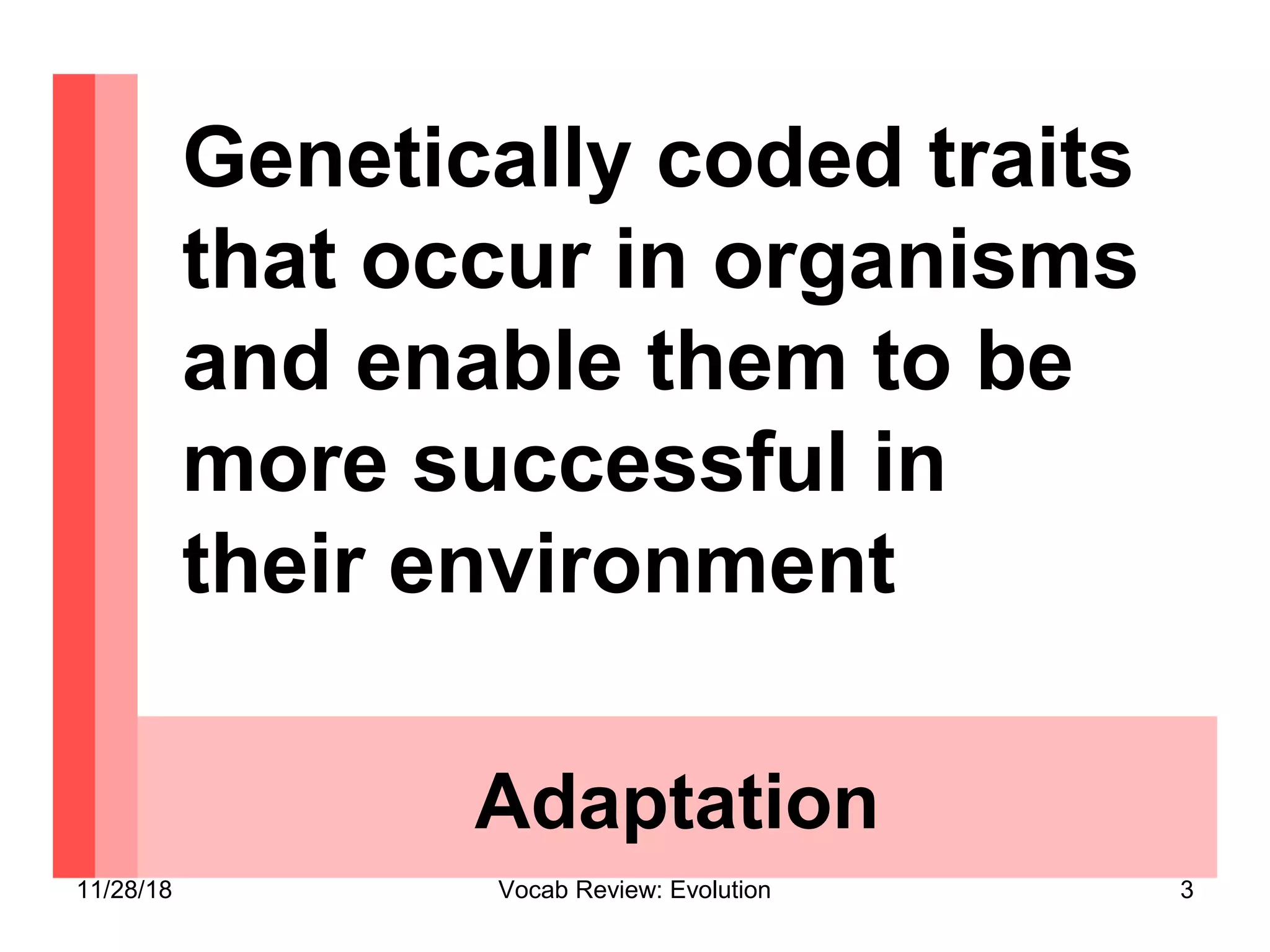 Genetically coded traits that occur in organisms and enable them to be more successful in their environment

Adaptation

11/28/18 Vocab Review: Evolution 3